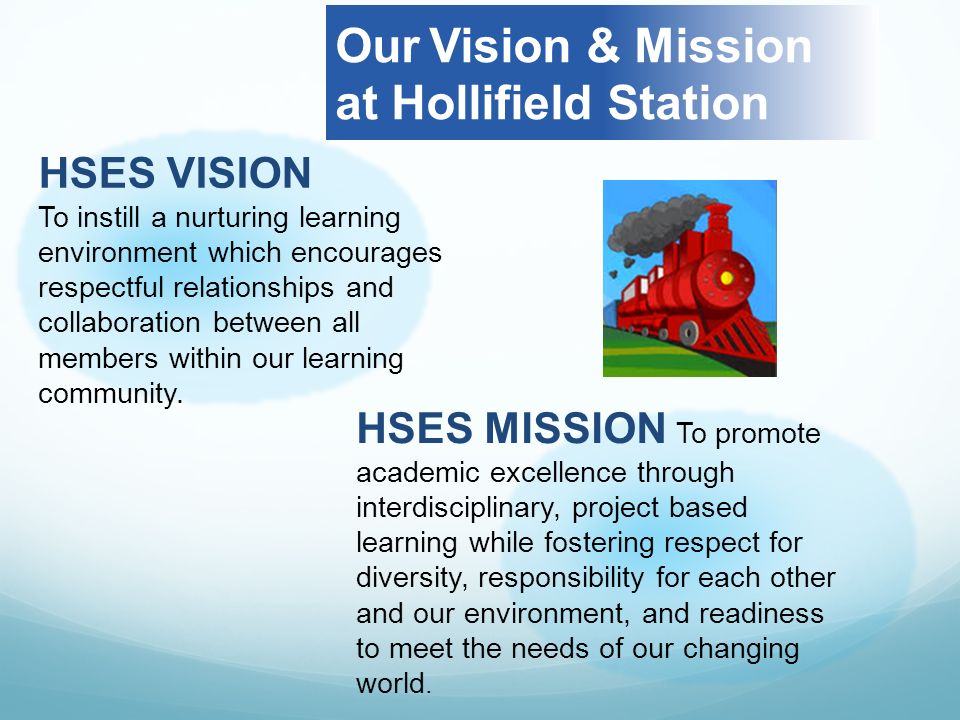 Our Vision & Mission at Hollifield Station

HSES VISION
To instill a nurturing learning environment which encourages respectful relationships and collaboration between all members within our learning community.

HSES MISSION To promote academic excellence through interdisciplinary, project based learning while fostering respect for diversity, responsibility for each other and our environment, and readiness to meet the needs of our changing world.